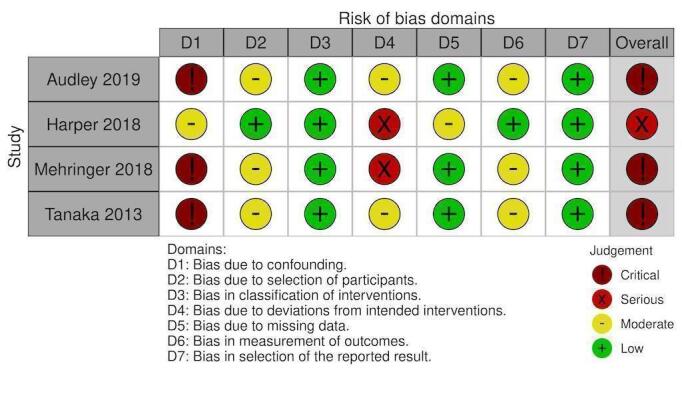 Risk of bias domains

Study

| | D1 | D2 | D3 | D4 | D5 | D6 | D7 | Overall |
|---|---|---|---|---|---|---|---|---|
| Audley 2019 | ! | - | + | - | + | - | + | ! |
| Harper 2018 | - | + | + | X | - | + | + | X |
| Mehringer 2018 | ! | - | + | X | + | - | + | ! |
| Tanaka 2013 | ! | - | + | - | + | - | + | ! |

Domains:
D1: Bias due to confounding.
D2: Bias due to selection of participants.
D3: Bias in classification of interventions.
D4: Bias due to deviations from intended interventions.
D5: Bias due to missing data.
D6: Bias in measurement of outcomes.
D7: Bias in selection of the reported result.

Judgement
! Critical
X Serious
- Moderate
+ Low